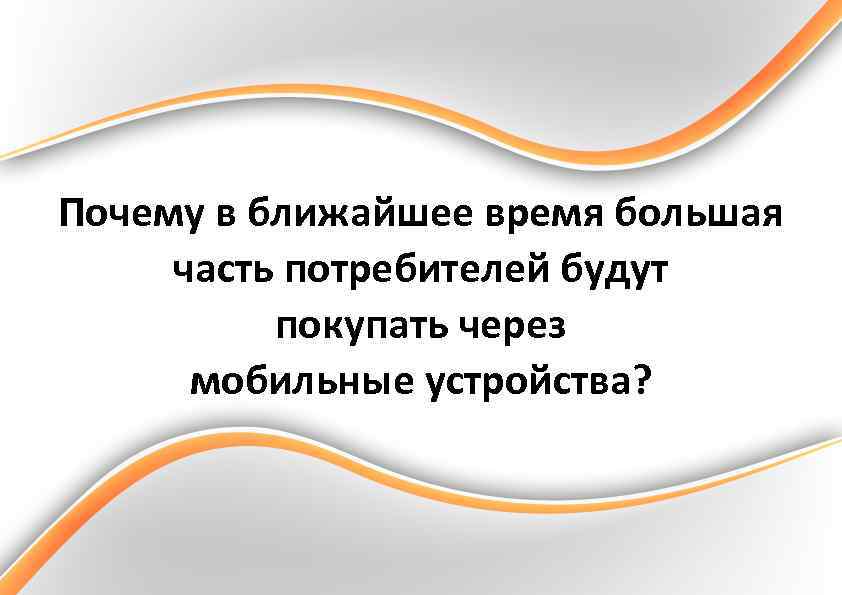 Почему в ближайшее время большая часть потребителей будут покупать через мобильные устройства?